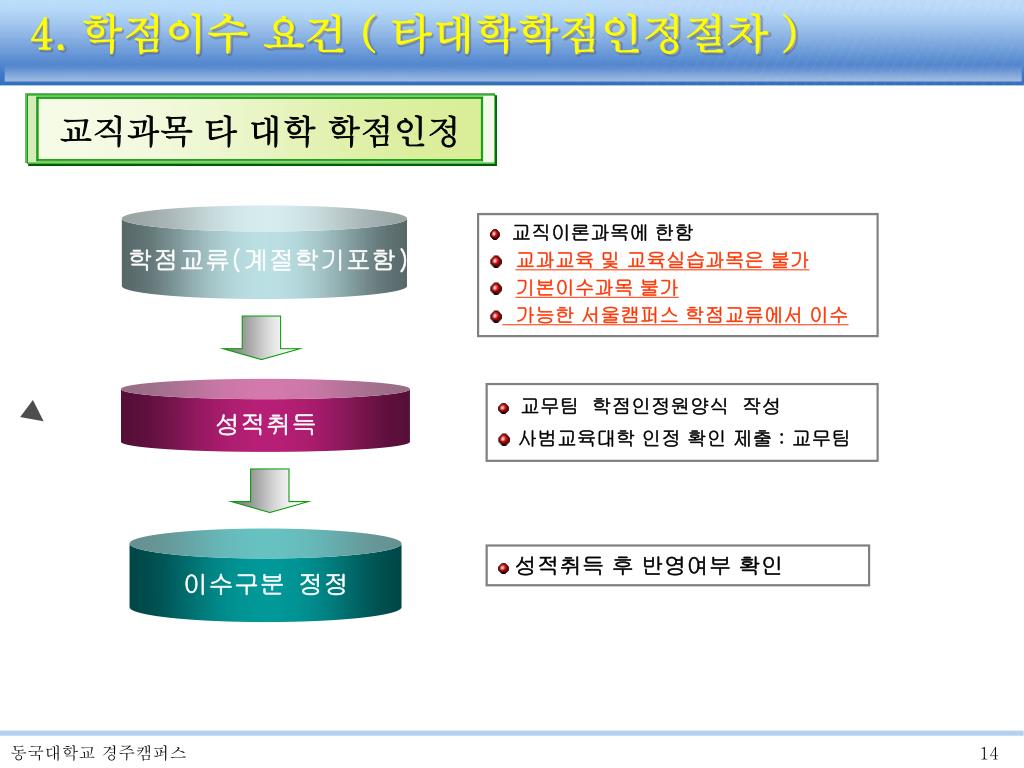 4. 학점이수 요건 ( 타대학학점인정절차 )

교직과목 타 대학 학점인정

학점교류(계절학기포함)

교직이론과목에 한함
교과교육 및 교육실습과목은 불가
기본이수과목 불가
가능한 서울캠퍼스 학점교류에서 이수

성적취득

교무팀 학점인정원양식 작성
사범교육대학 인정 확인 제출 : 교무팀

이수구분 정정

성적취득 후 반영여부 확인

동국대학교 경주캠퍼스

14